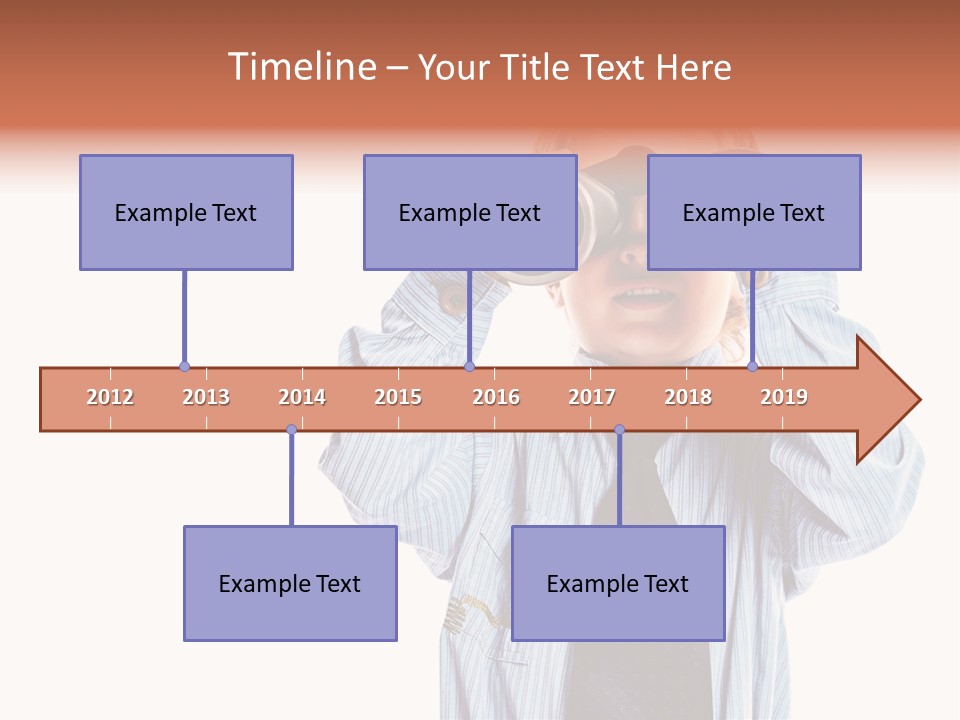 Timeline – Your Title Text Here

Example Text

Example Text

Example Text

2012 2013 2014 2015 2016 2017 2018 2019

Example Text

Example Text